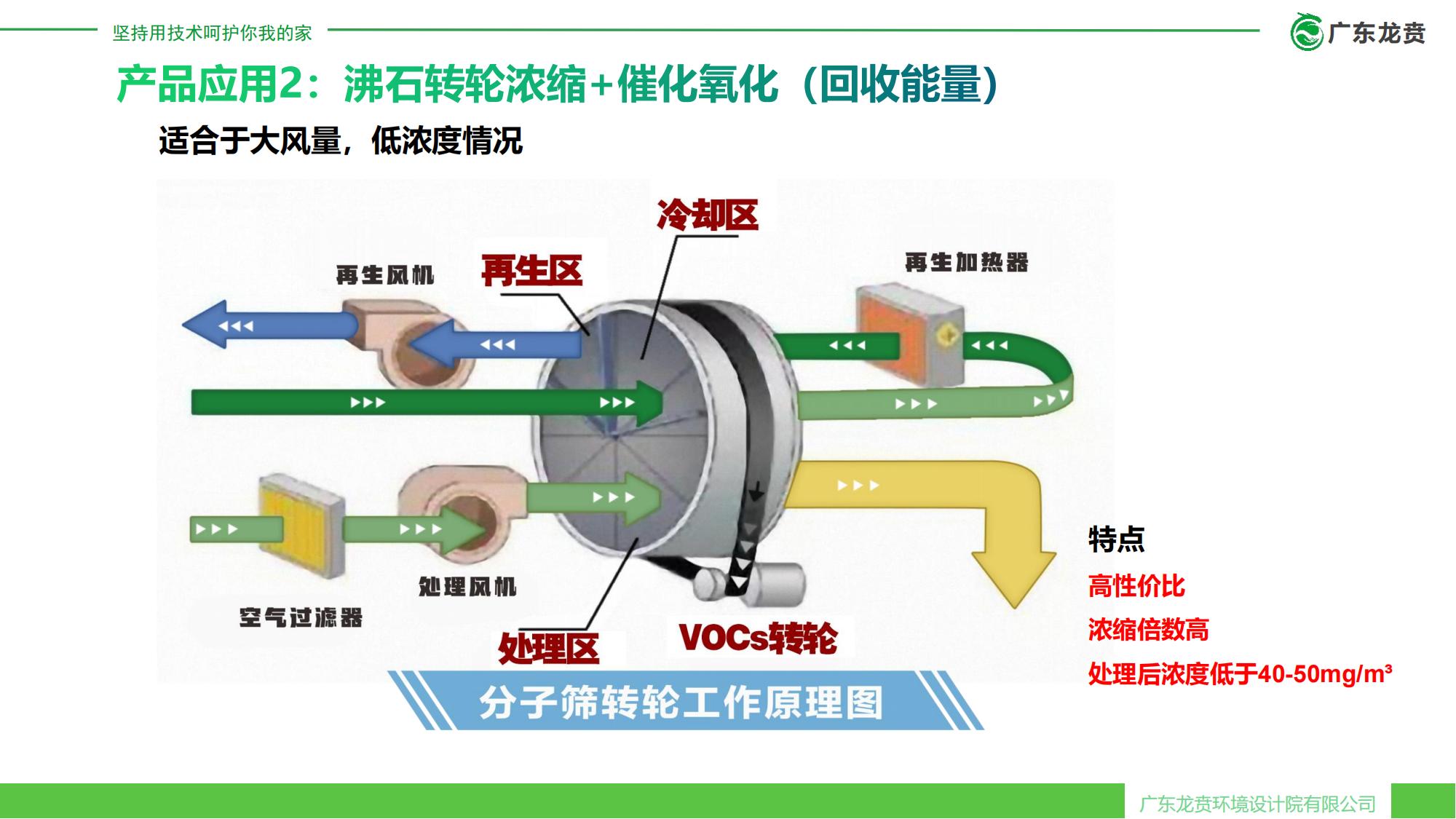 坚持用技术呵护你我的家

广东龙贲

产品应用2：沸石转轮浓缩+催化氧化（回收能量）

适合于大风量，低浓度情况

冷却区

再生风机

再生区

再生加热器

处理风机

空气过滤器

处理区

VOCs转轮

分子筛转轮工作原理图

特点

高性价比

浓缩倍数高

处理后浓度低于40-50mg/m³

广东龙贲环境设计院有限公司